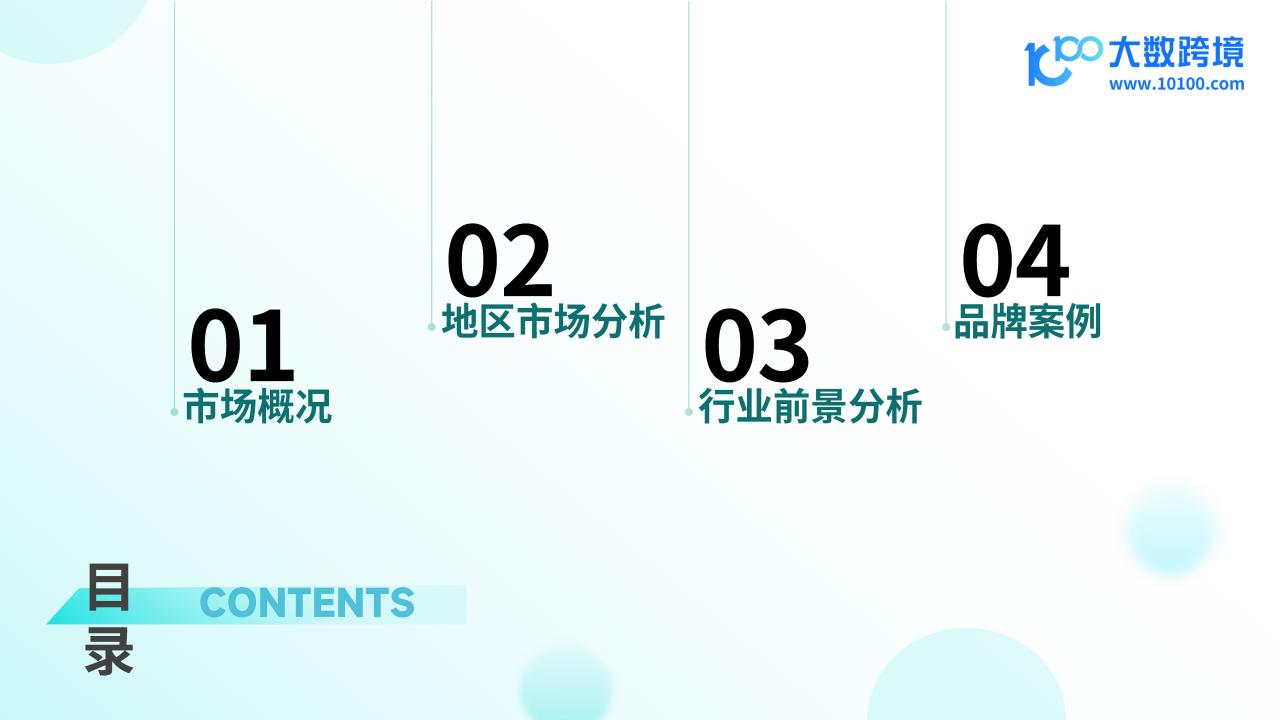 大数跨境
www.10100.com

01
市场概况

02
地区市场分析

03
行业前景分析

04
品牌案例

目录
CONTENTS